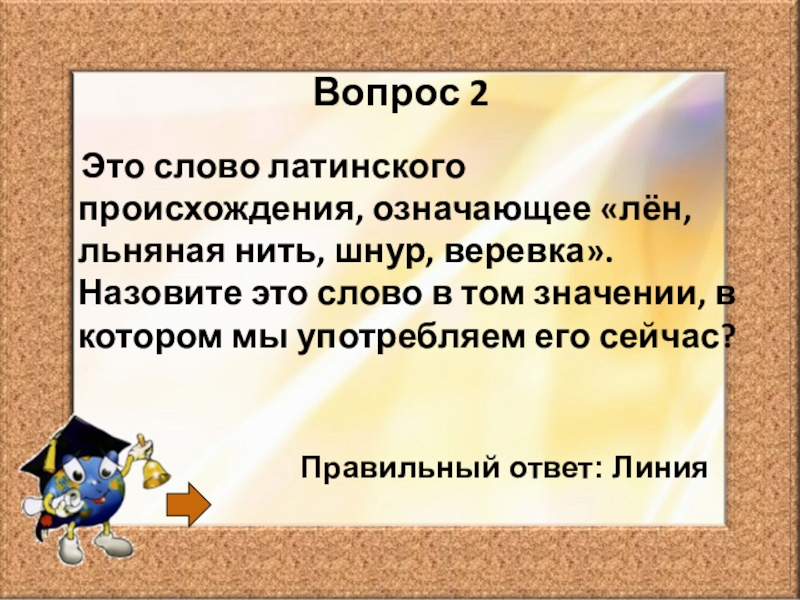 Вопрос 2

Это слово латинского происхождения, означающее «лён, льняная нить, шнур, веревка». Назовите это слово в том значении, в котором мы употребляем его сейчас?

Правильный ответ: Линия